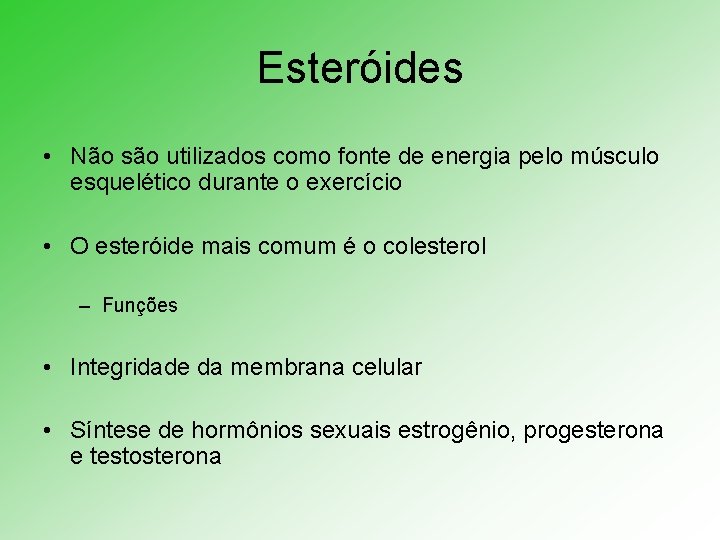 Esteróides

• Não são utilizados como fonte de energia pelo músculo esquelético durante o exercício

• O esteróide mais comum é o colesterol

– Funções

• Integridade da membrana celular

• Síntese de hormônios sexuais estrogênio, progesterona e testosterona